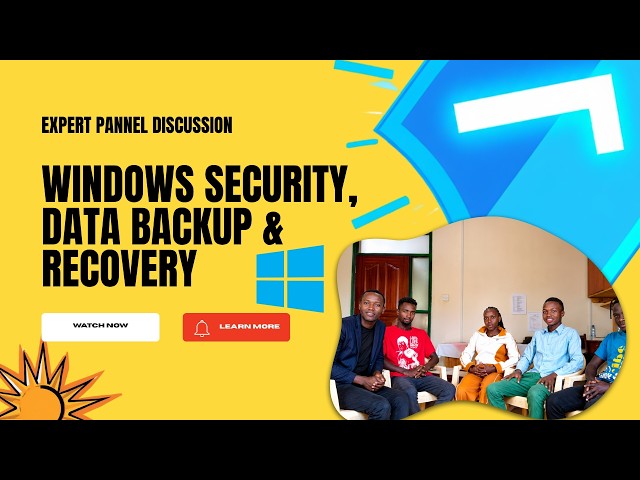 EXPERT PANNEL DISCUSSION

WINDOWS SECURITY, DATA BACKUP & RECOVERY

WATCH NOW

LEARN MORE